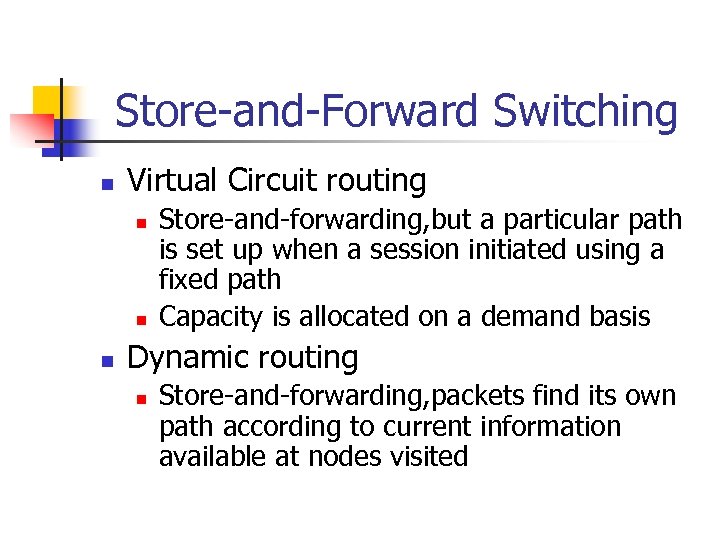 Store-and-Forward Switching

- Virtual Circuit routing
  - Store-and-forwarding,but a particular path is set up when a session initiated using a fixed path
  - Capacity is allocated on a demand basis
- Dynamic routing
  - Store-and-forwarding,packets find its own path according to current information available at nodes visited